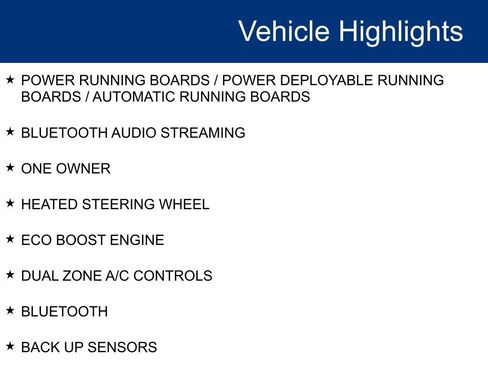 Vehicle Highlights

★ POWER RUNNING BOARDS / POWER DEPLOYABLE RUNNING BOARDS / AUTOMATIC RUNNING BOARDS

★ BLUETOOTH AUDIO STREAMING

★ ONE OWNER

★ HEATED STEERING WHEEL

★ ECO BOOST ENGINE

★ DUAL ZONE A/C CONTROLS

★ BLUETOOTH

★ BACK UP SENSORS